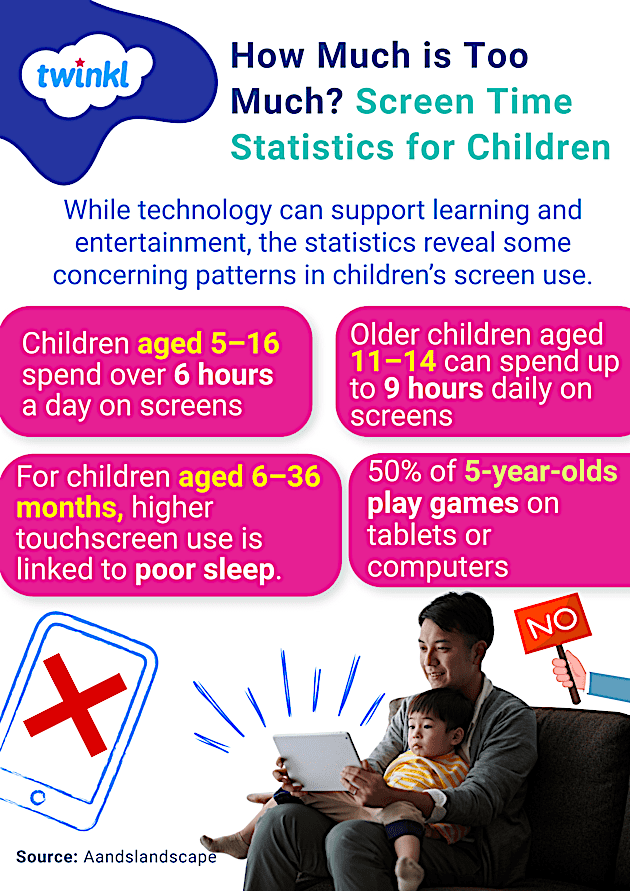 twinkl

How Much is Too Much? Screen Time Statistics for Children

While technology can support learning and entertainment, the statistics reveal some concerning patterns in children's screen use.

Children aged 5–16 spend over 6 hours a day on screens

Older children aged 11–14 can spend up to 9 hours daily on screens

For children aged 6–36 months, higher touchscreen use is linked to poor sleep.

50% of 5-year-olds play games on tablets or computers

NO

Source: Aandslandscape